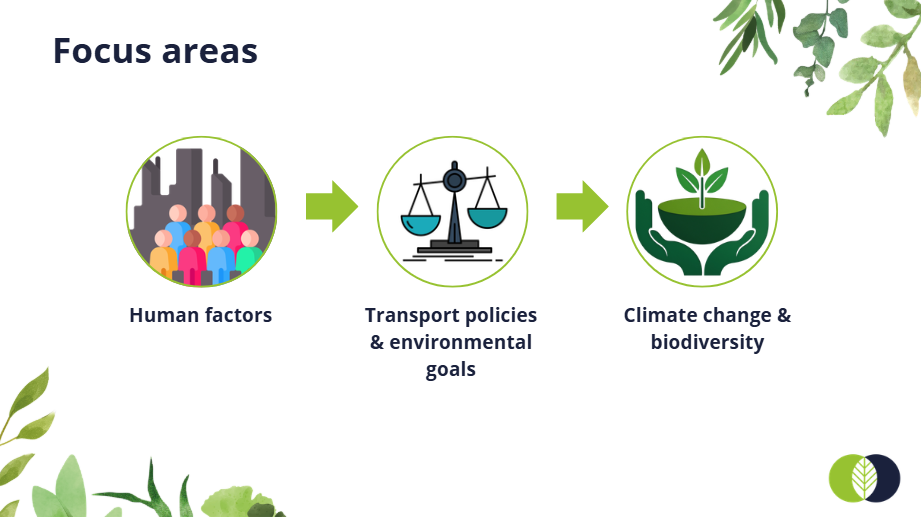 Focus areas

Human factors

Transport policies & environmental goals

Climate change & biodiversity